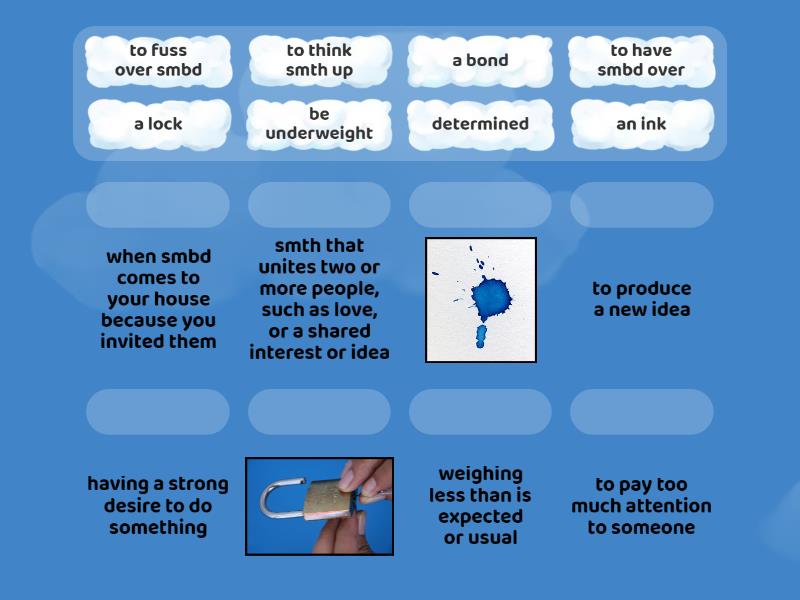 to fuss over smbd

to think smth up

a bond

to have smbd over

a lock

be underweight

determined

an ink

when smbd comes to your house because you invited them

smth that unites two or more people, such as love, or a shared interest or idea

to produce a new idea

having a strong desire to do something

weighing less than is expected or usual

to pay too much attention to someone